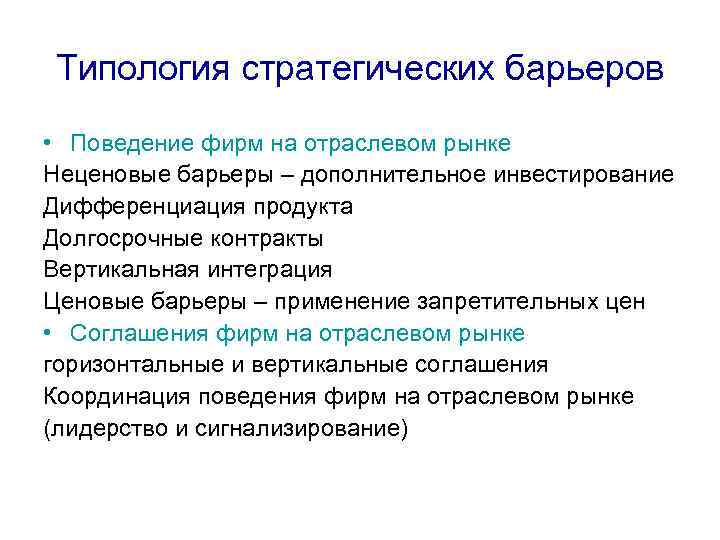 Типология стратегических барьеров

• Поведение фирм на отраслевом рынке
Неценовые барьеры – дополнительное инвестирование
Дифференциация продукта
Долгосрочные контракты
Вертикальная интеграция
Ценовые барьеры – применение запретительных цен
• Соглашения фирм на отраслевом рынке
горизонтальные и вертикальные соглашения
Координация поведения фирм на отраслевом рынке (лидерство и сигнализирование)